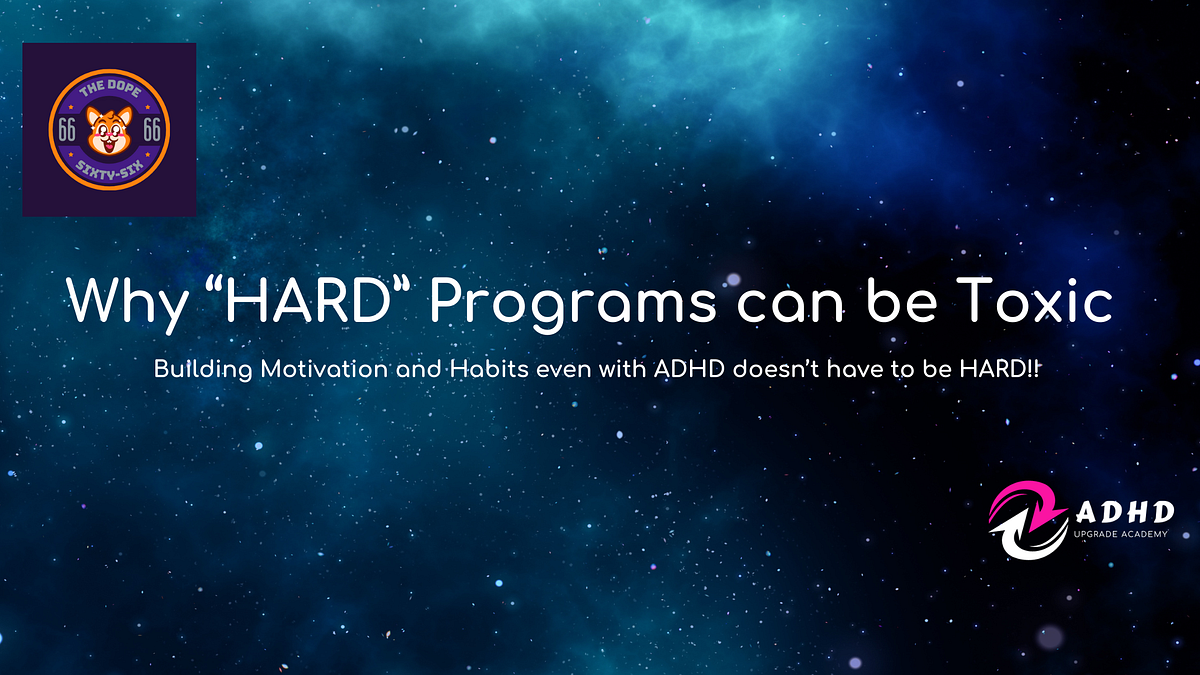 THE DOPE
66 66
SIXTY-SIX

Why “HARD” Programs can be Toxic

Building Motivation and Habits even with ADHD doesn’t have to be HARD!!

ADHD
UPGRADE ACADEMY